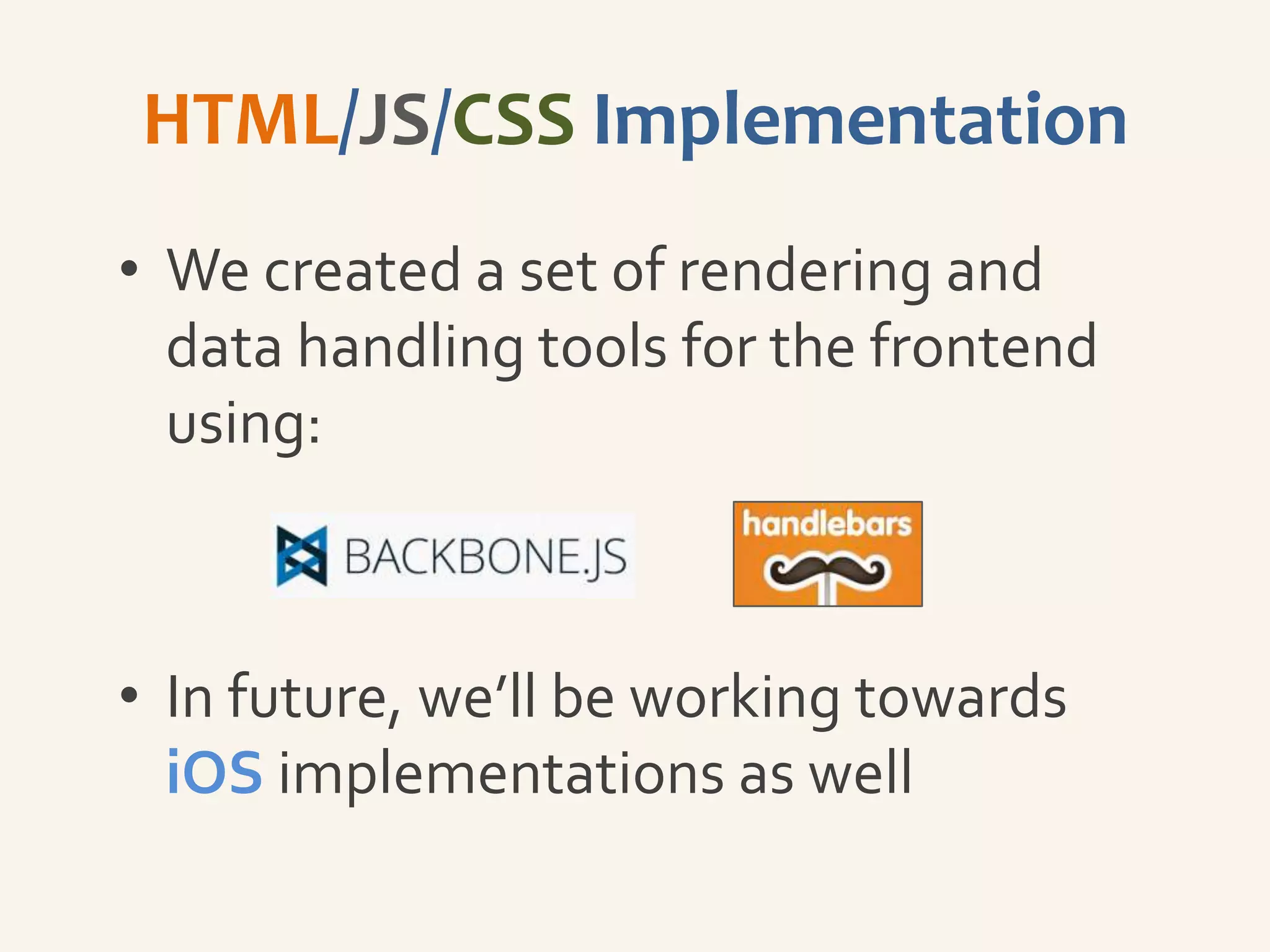 HTML/JS/CSS Implementation

• We created a set of rendering and data handling tools for the frontend using:

BACKBONE.JS

handlebars

• In future, we'll be working towards iOS implementations as well